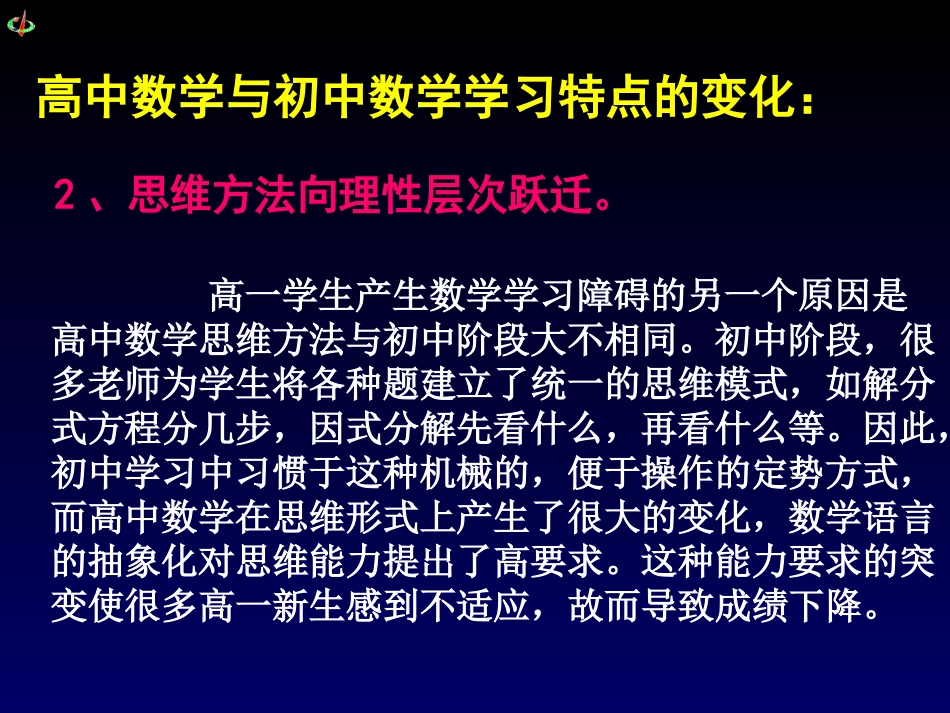 高中数学与初中数学学习特点的变化：

2、思维方法向理性层次跃迁。

高一学生产生数学学习障碍的另一个原因是高中数学思维方法与初中阶段大不相同。初中阶段，很多老师为学生将各种题建立了统一的思维模式，如解分式方程分几步，因式分解先看什么，再看什么等。因此，初中学习中习惯于这种机械的，便于操作的定势方式，而高中数学在思维形式上产生了很大的变化，数学语言的抽象化对思维能力提出了高要求。这种能力要求的突变使很多高一新生感到不适应，故而导致成绩下降。